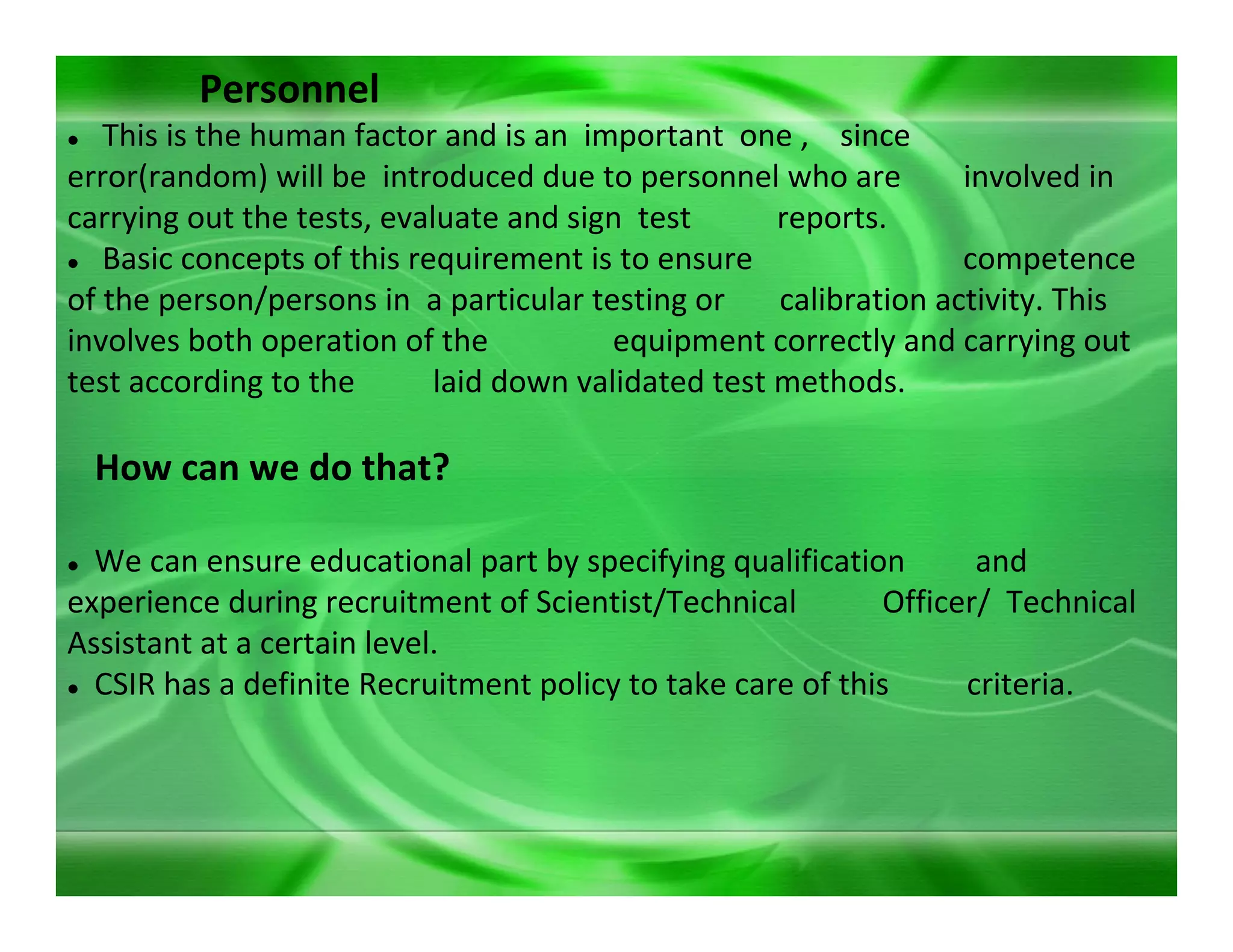 Personnel

• This is the human factor and is an important one , since error(random) will be introduced due to personnel who are involved in carrying out the tests, evaluate and sign test reports.

• Basic concepts of this requirement is to ensure competence of the person/persons in a particular testing or calibration activity. This involves both operation of the equipment correctly and carrying out test according to the laid down validated test methods.

How can we do that?

• We can ensure educational part by specifying qualification and experience during recruitment of Scientist/Technical Officer/ Technical Assistant at a certain level.

• CSIR has a definite Recruitment policy to take care of this criteria.